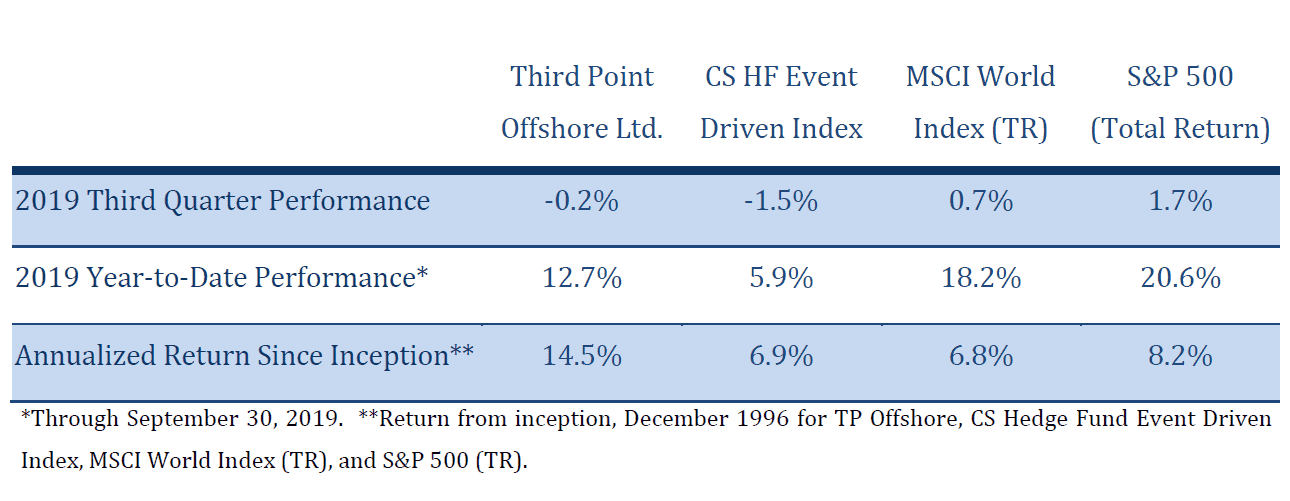 | | Third Point Offshore Ltd. | CS HF Event Driven Index | MSCI World Index (TR) | S&P 500 (Total Return) |
|---|---|---|---|---|
| 2019 Third Quarter Performance | -0.2% | -1.5% | 0.7% | 1.7% |
| 2019 Year-to-Date Performance* | 12.7% | 5.9% | 18.2% | 20.6% |
| Annualized Return Since Inception** | 14.5% | 6.9% | 6.8% | 8.2% |

*Through September 30, 2019. **Return from inception, December 1996 for TP Offshore, CS Hedge Fund Event Driven Index, MSCI World Index (TR), and S&P 500 (TR).